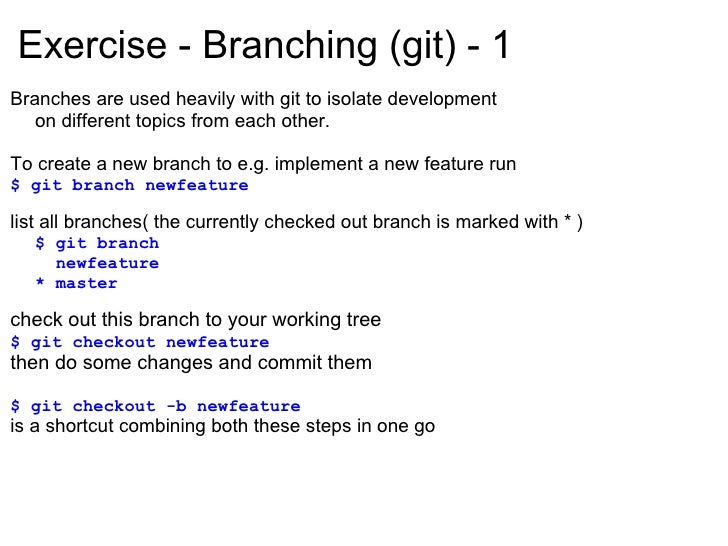 Exercise - Branching (git) - 1

Branches are used heavily with git to isolate development on different topics from each other.

To create a new branch to e.g. implement a new feature run
$ git branch newfeature

list all branches( the currently checked out branch is marked with * )
$ git branch
newfeature
* master

check out this branch to your working tree
$ git checkout newfeature
then do some changes and commit them

$ git checkout -b newfeature
is a shortcut combining both these steps in one go